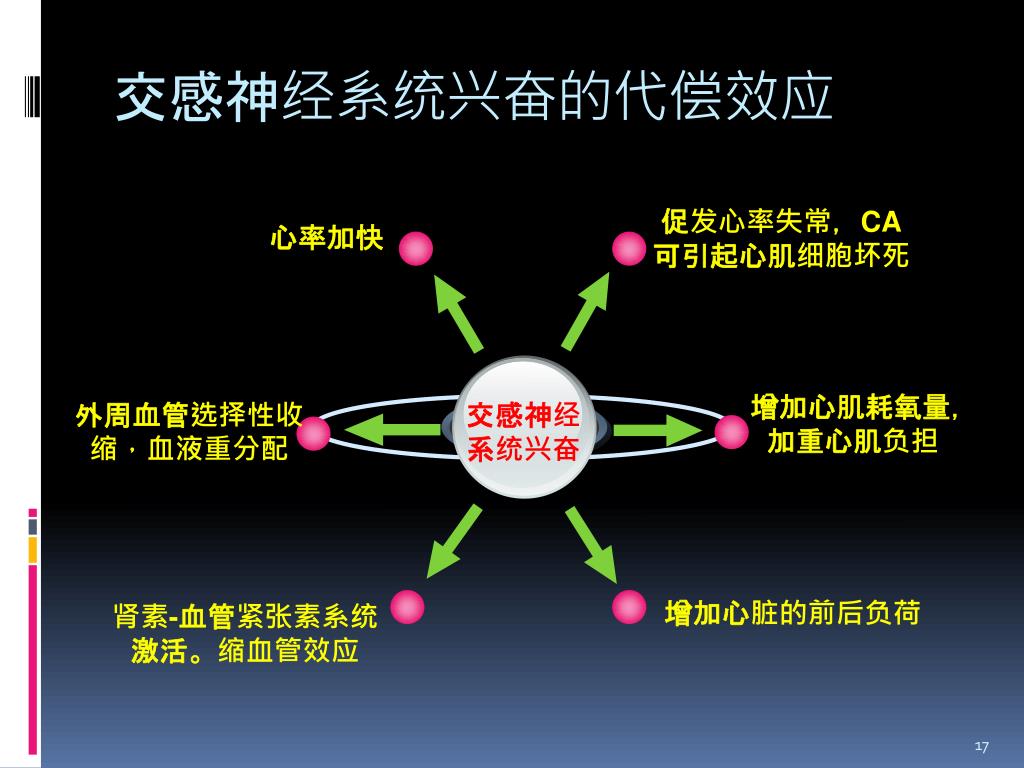 交感神经系统兴奋的代偿效应

心率加快

促发心率失常，CA可引起心肌细胞坏死

外周血管选择性收缩，血液重分配

交感神经系统兴奋

增加心肌耗氧量，加重心肌负担

肾素-血管紧张素系统激活。缩血管效应

增加心脏的前后负荷

17